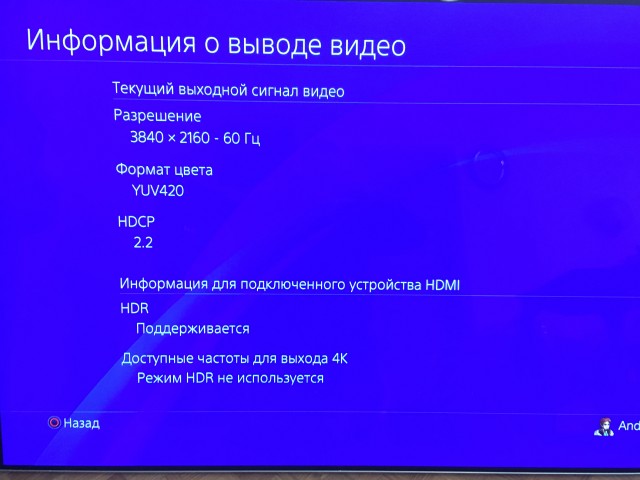 Информация о выводе видео

Текущий выходной сигнал видео

Разрешение
3840 × 2160 - 60 Гц

Формат цвета
YUV420

HDCP
2.2

Информация для подключенного устройства HDMI

HDR
Поддерживается

Доступные частоты для выхода 4K
Режим HDR не используется

Назад

And